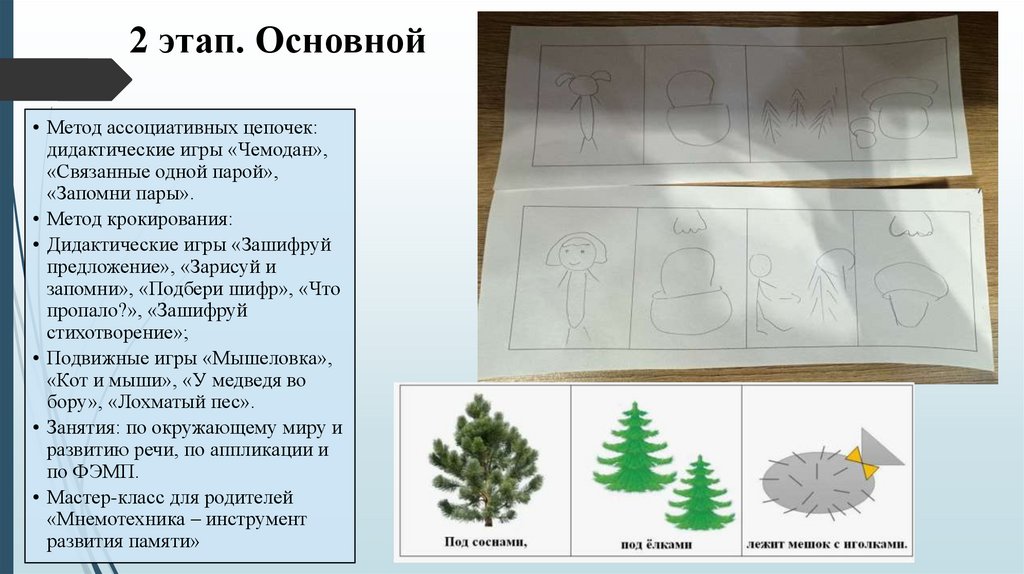 2 этап. Основной

• Метод ассоциативных цепочек: дидактические игры «Чемодан», «Связанные одной парой», «Запомни пары».
• Метод крокирования:
• Дидактические игры «Зашифруй предложение», «Зарисуй и запомни», «Подбери шифр», «Что пропало?», «Зашифруй стихотворение»;
• Подвижные игры «Мышеловка», «Кот и мыши», «У медведя во бору», «Лохматый пес».
• Занятия: по окружающему миру и развитию речи, по аппликации и по ФЭМП.
• Мастер-класс для родителей «Мнемотехника – инструмент развития памяти»

Под соснами,

под ёлками

лежит мешок с иголками.